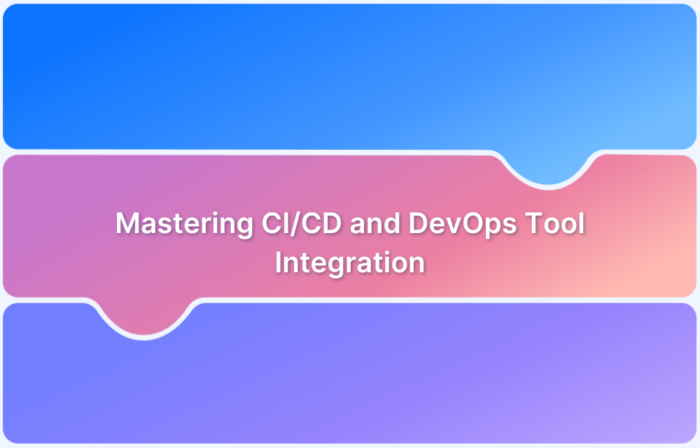 Mastering CI/CD and DevOps Tool Integration